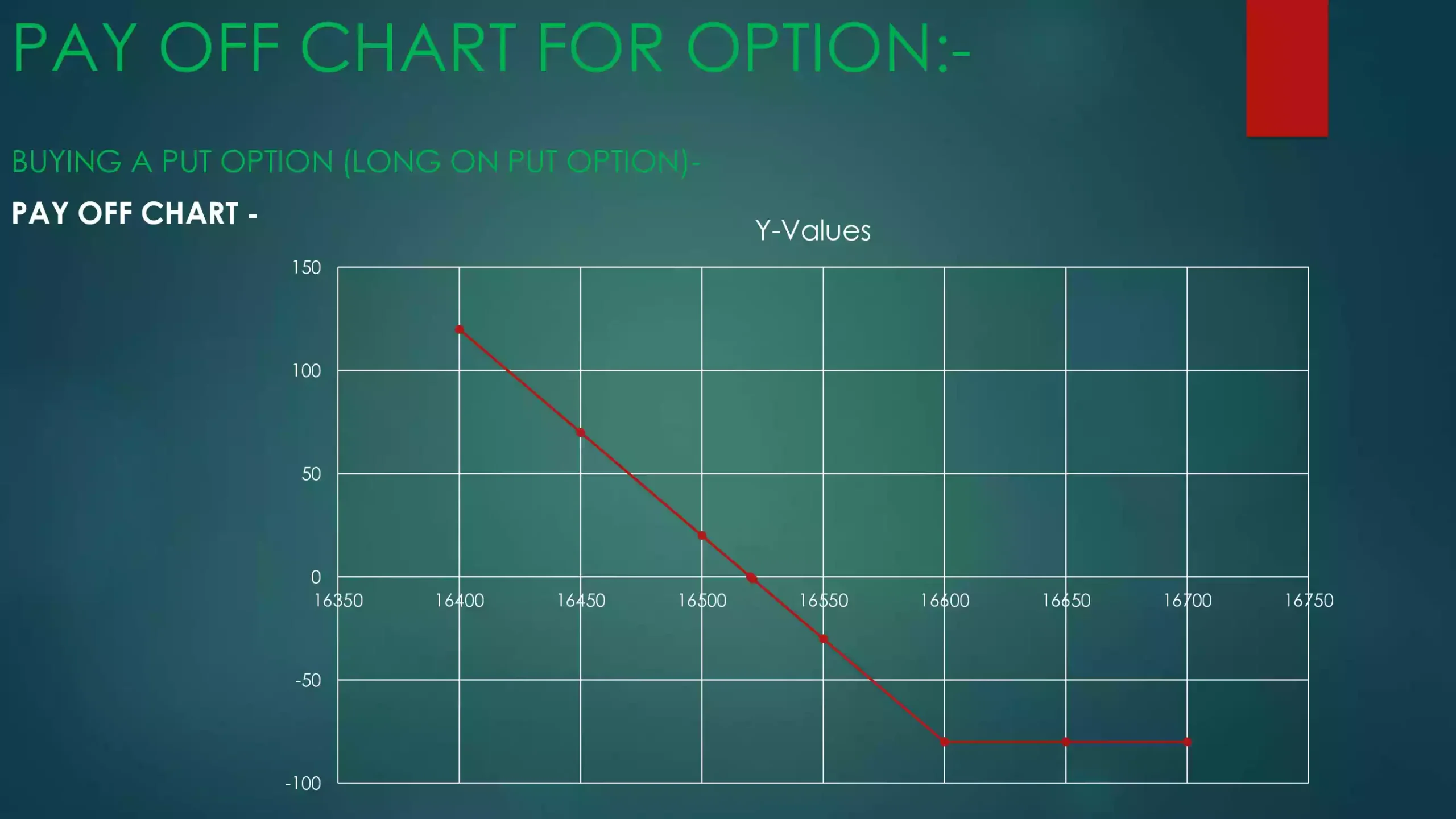 PAY OFF CHART FOR OPTION:-

BUYING A PUT OPTION (LONG ON PUT OPTION)-

PAY OFF CHART -

Y-Values

150
100
50
0
-50
-100

16350 16400 16450 16500 16550 16600 16650 16700 16750